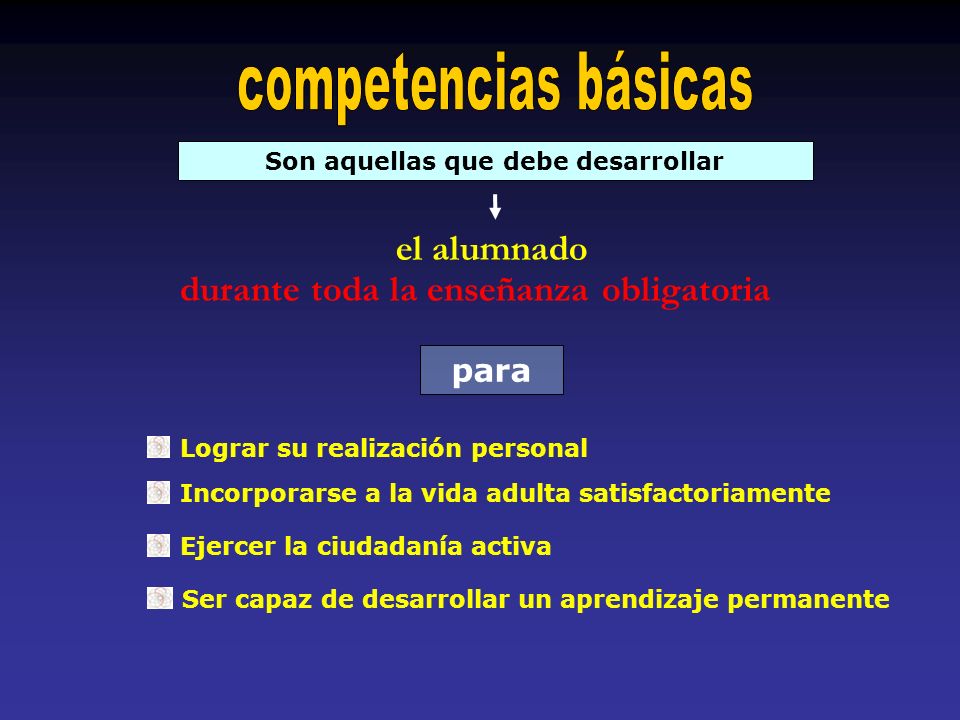 competencias básicas

Son aquellas que debe desarrollar

el alumnado
durante toda la enseñanza obligatoria

para

Lograr su realización personal

Incorporarse a la vida adulta satisfactoriamente

Ejercer la ciudadanía activa

Ser capaz de desarrollar un aprendizaje permanente